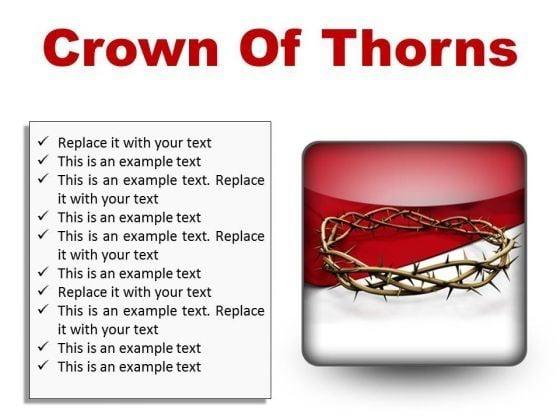 Crown Of Thorns

✓ Replace it with your text
✓ This is an example text
✓ This is an example text. Replace it with your text
✓ This is an example text
✓ This is an example text. Replace it with your text
✓ This is an example text
✓ Replace it with your text
✓ This is an example text. Replace it with your text
✓ This is an example text
✓ This is an example text